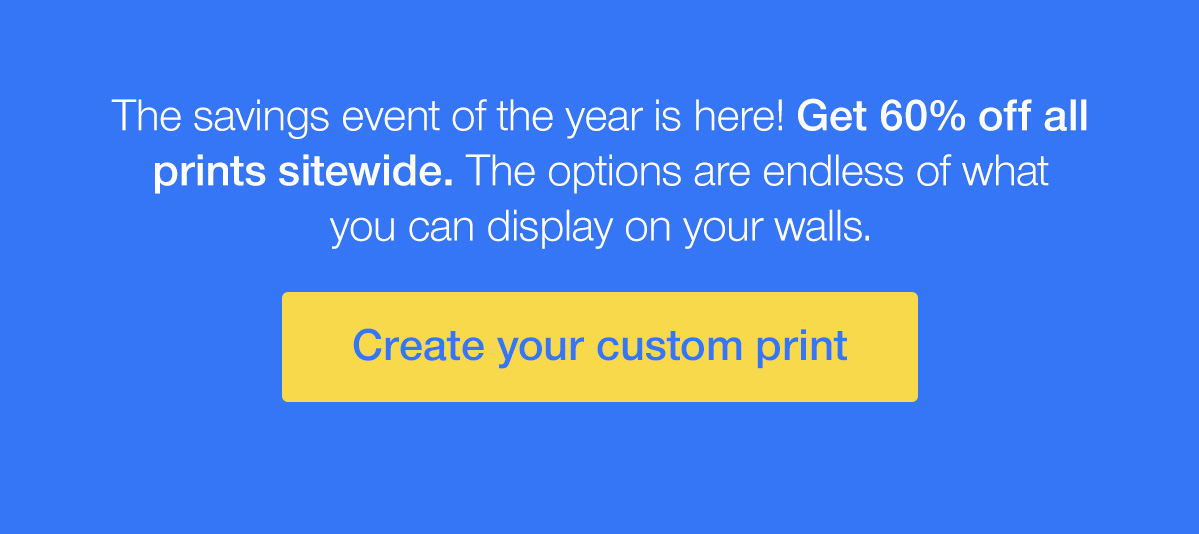 The savings event of the year is here! Get 60% off all prints sitewide. The options are endless of what you can display on your walls.

Create your custom print